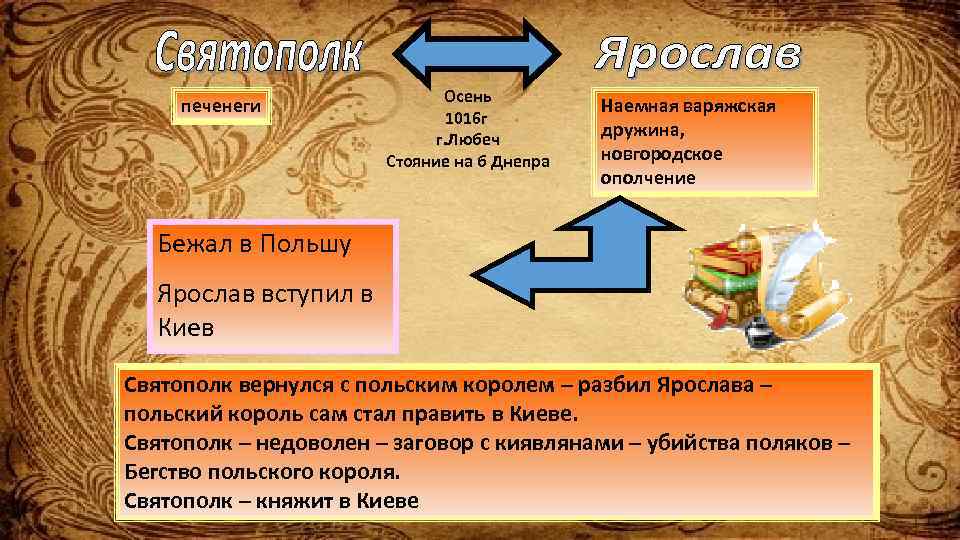 Святополк

Ярослав

печенеги

Осень
1016г
г.Любеч
Стояние на б Днепра

Наемная варяжская дружина, новгородское ополчение

Бежал в Польшу

Ярослав вступил в Киев

Святополк вернулся с польским королем – разбил Ярослава – польский король сам стал править в Киеве.
Святополк – недоволен – заговор с киявлянами – убийства поляков – Бегство польского короля.
Святополк – княжит в Киеве